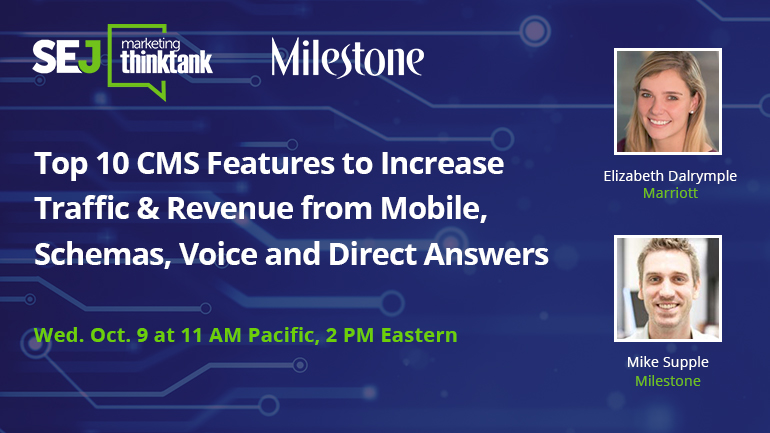 SEJ marketing thinktank

Milestone

Top 10 CMS Features to Increase Traffic & Revenue from Mobile, Schemas, Voice and Direct Answers

Wed. Oct. 9 at 11 AM Pacific, 2 PM Eastern

Elizabeth Dalrymple
Marriott

Mike Supple
Milestone